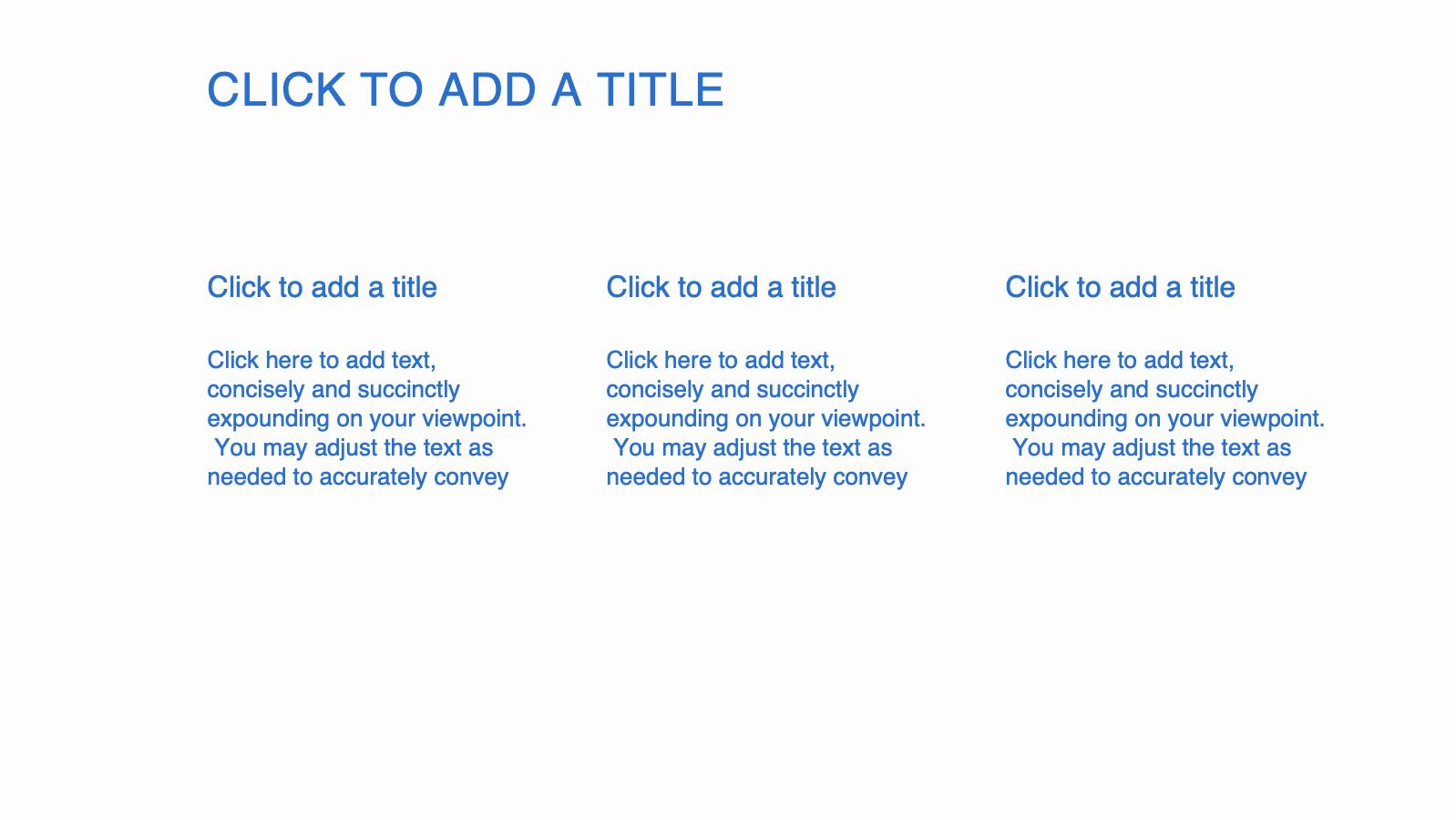 CLICK TO ADD A TITLE

Click to add a title

Click here to add text, concisely and succinctly expounding on your viewpoint. You may adjust the text as needed to accurately convey

Click to add a title

Click here to add text, concisely and succinctly expounding on your viewpoint. You may adjust the text as needed to accurately convey

Click to add a title

Click here to add text, concisely and succinctly expounding on your viewpoint. You may adjust the text as needed to accurately convey